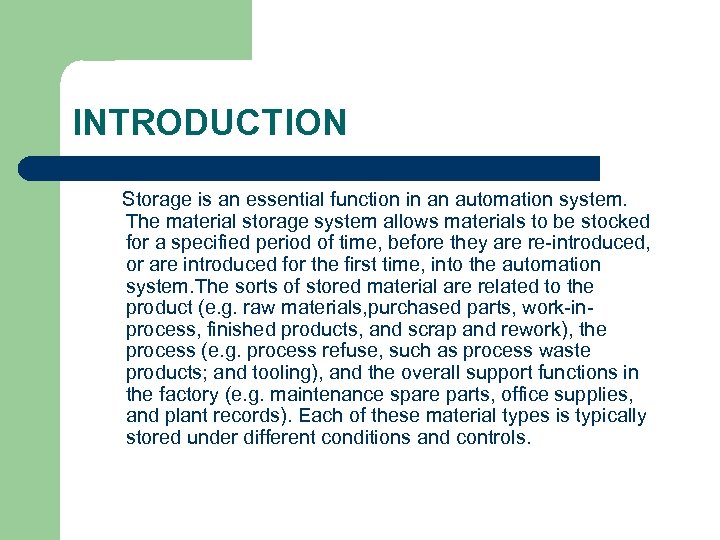 INTRODUCTION

Storage is an essential function in an automation system. The material storage system allows materials to be stocked for a specified period of time, before they are re-introduced, or are introduced for the first time, into the automation system.The sorts of stored material are related to the product (e.g. raw materials,purchased parts, work-in-process, finished products, and scrap and rework), the process (e.g. process refuse, such as process waste products; and tooling), and the overall support functions in the factory (e.g. maintenance spare parts, office supplies, and plant records). Each of these material types is typically stored under different conditions and controls.